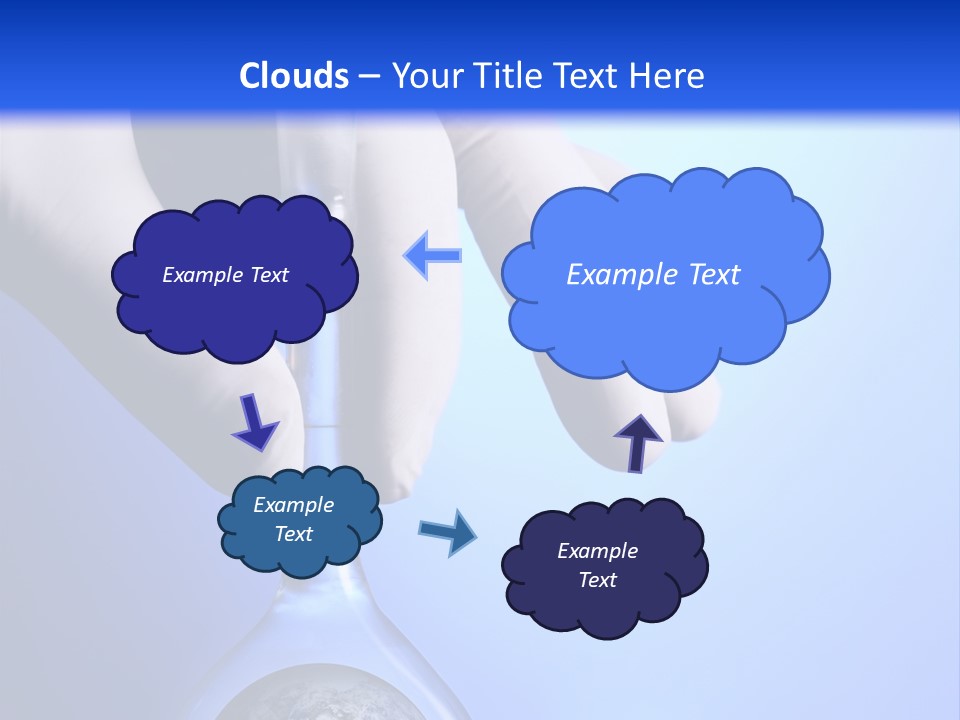 Clouds – Your Title Text Here

Example Text

Example Text

Example Text

Example Text